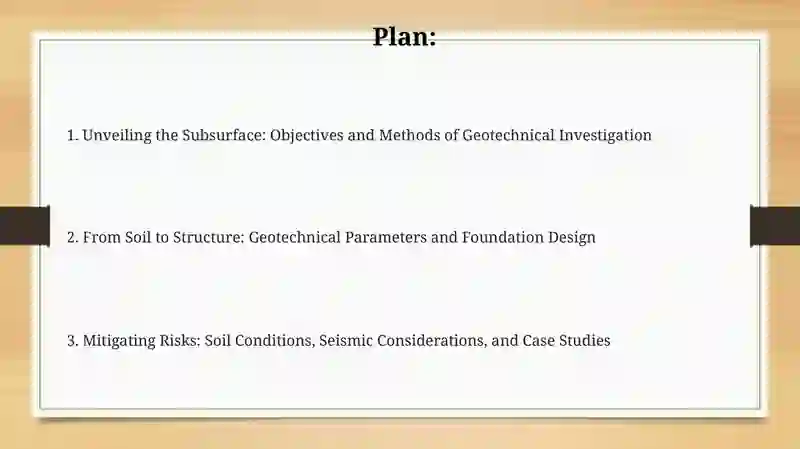 Plan:

1. Unveiling the Subsurface: Objectives and Methods of Geotechnical Investigation

2. From Soil to Structure: Geotechnical Parameters and Foundation Design

3. Mitigating Risks: Soil Conditions, Seismic Considerations, and Case Studies